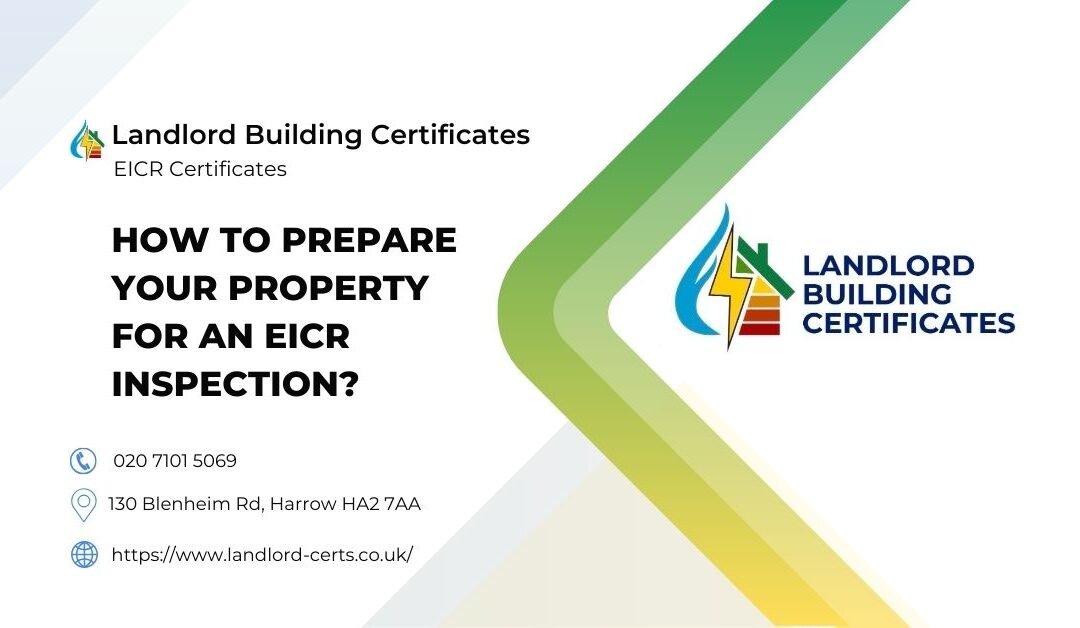 Landlord Building Certificates
EICR Certificates

HOW TO PREPARE YOUR PROPERTY FOR AN EICR INSPECTION?

020 7101 5069

130 Blenheim Rd, Harrow HA2 7AA

https://www.landlord-certs.co.uk/

LANDLORD BUILDING CERTIFICATES